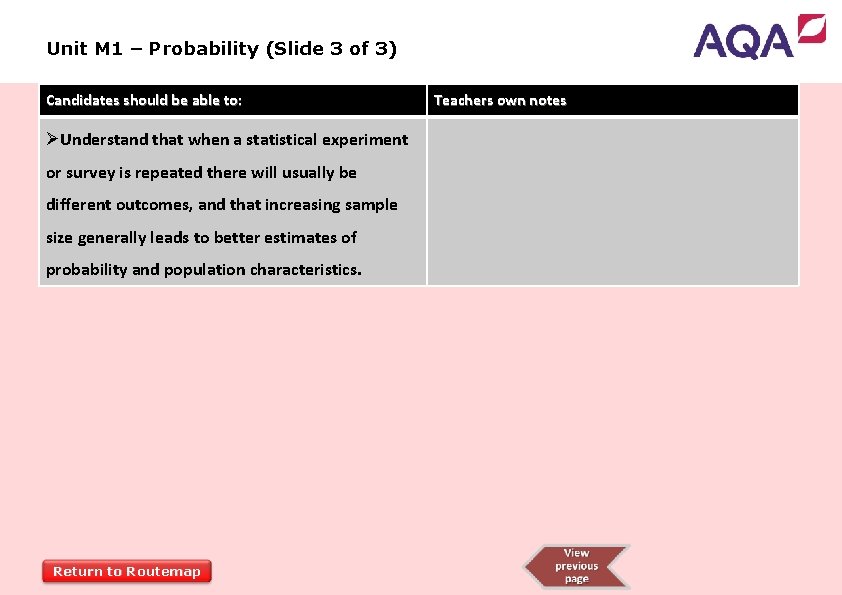 Unit M1 – Probability (Slide 3 of 3)

AQA

| Candidates should be able to: | Teachers own notes |
|---|---|
| ➢Understand that when a statistical experiment or survey is repeated there will usually be different outcomes, and that increasing sample size generally leads to better estimates of probability and population characteristics. | |

Return to Routemap

View previous page